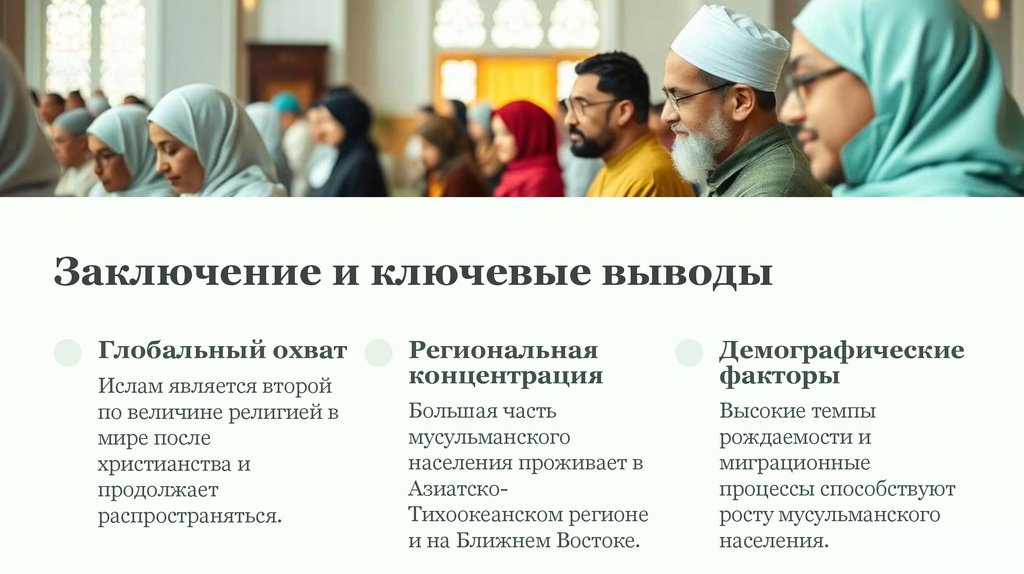 Заключение и ключевые выводы

Глобальный охват

Ислам является второй по величине религией в мире после христианства и продолжает распространяться.

Региональная концентрация

Большая часть мусульманского населения проживает в Азиатско-Тихоокеанском регионе и на Ближнем Востоке.

Демографические факторы

Высокие темпы рождаемости и миграционные процессы способствуют росту мусульманского населения.